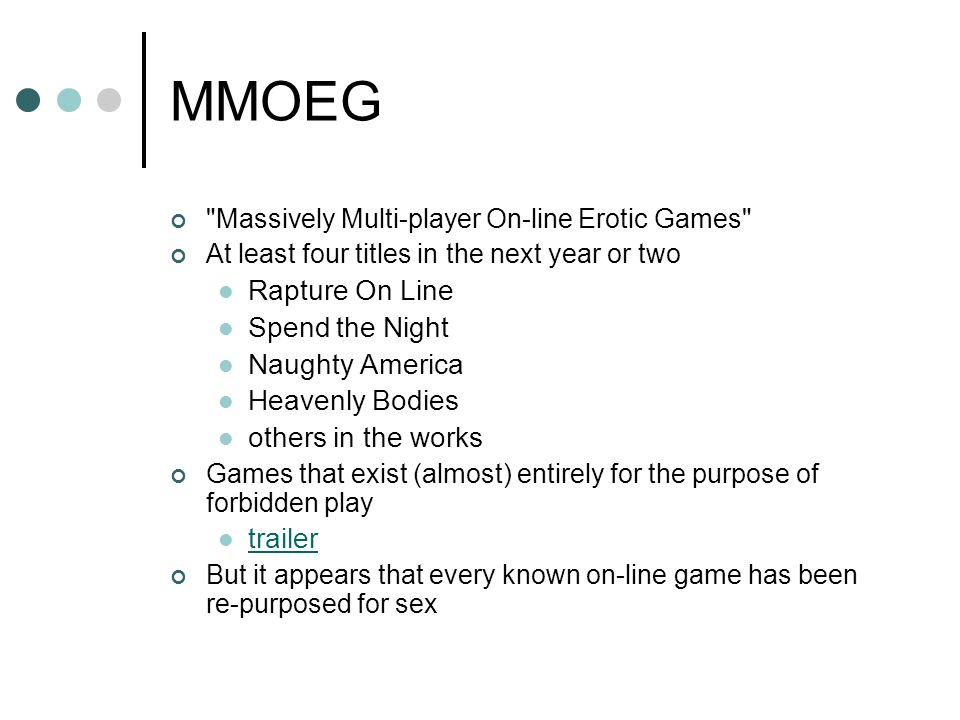 MMOEG

"Massively Multi-player On-line Erotic Games"
At least four titles in the next year or two
Rapture On Line
Spend the Night
Naughty America
Heavenly Bodies
others in the works
Games that exist (almost) entirely for the purpose of forbidden play
trailer
But it appears that every known on-line game has been re-purposed for sex